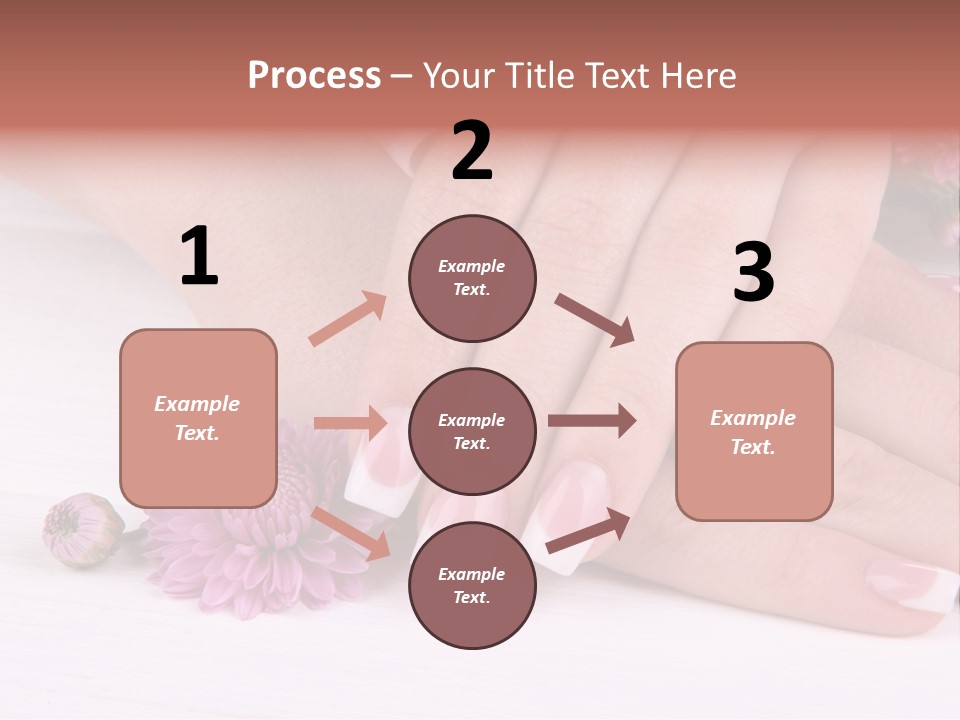 Process – Your Title Text Here

1

Example Text.

2

Example Text.

Example Text.

Example Text.

3

Example Text.